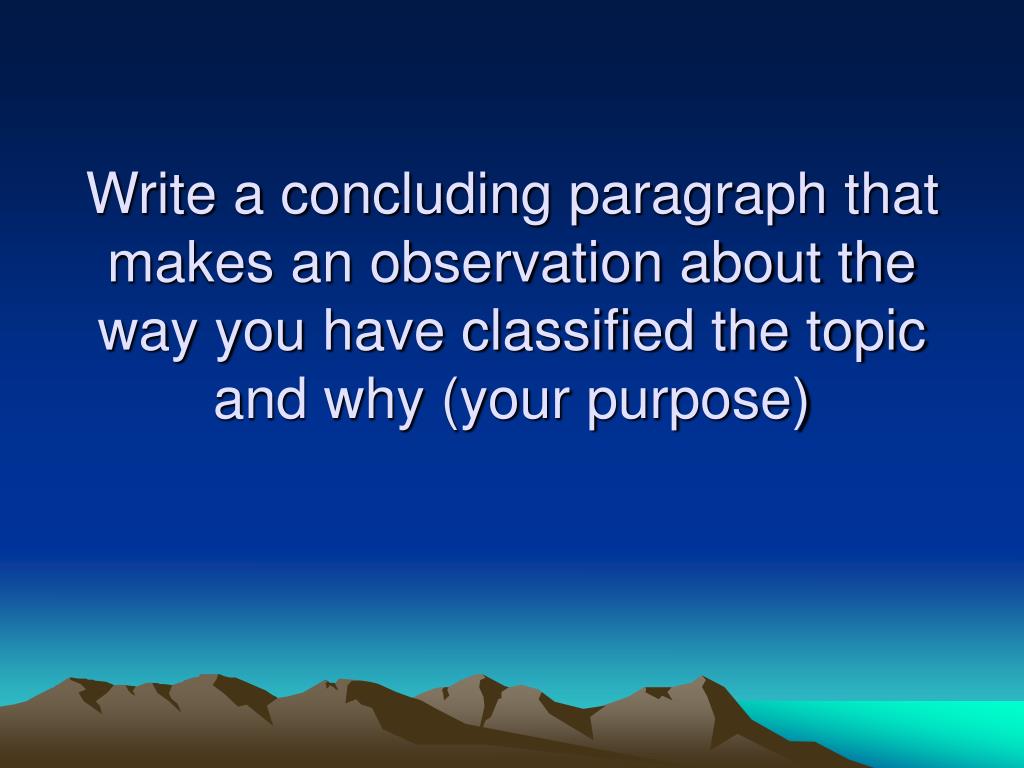 Write a concluding paragraph that makes an observation about the way you have classified the topic and why (your purpose)